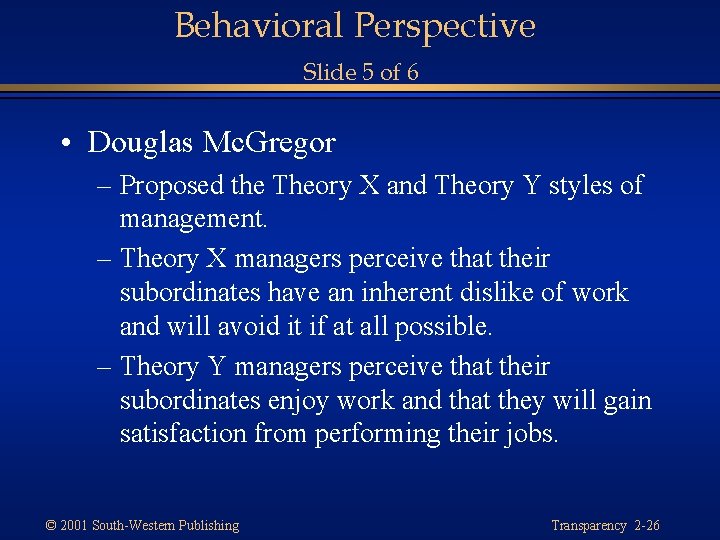 Behavioral Perspective
Slide 5 of 6

• Douglas McGregor
– Proposed the Theory X and Theory Y styles of management.
– Theory X managers perceive that their subordinates have an inherent dislike of work and will avoid it if at all possible.
– Theory Y managers perceive that their subordinates enjoy work and that they will gain satisfaction from performing their jobs.

© 2001 South-Western Publishing

Transparency 2-26